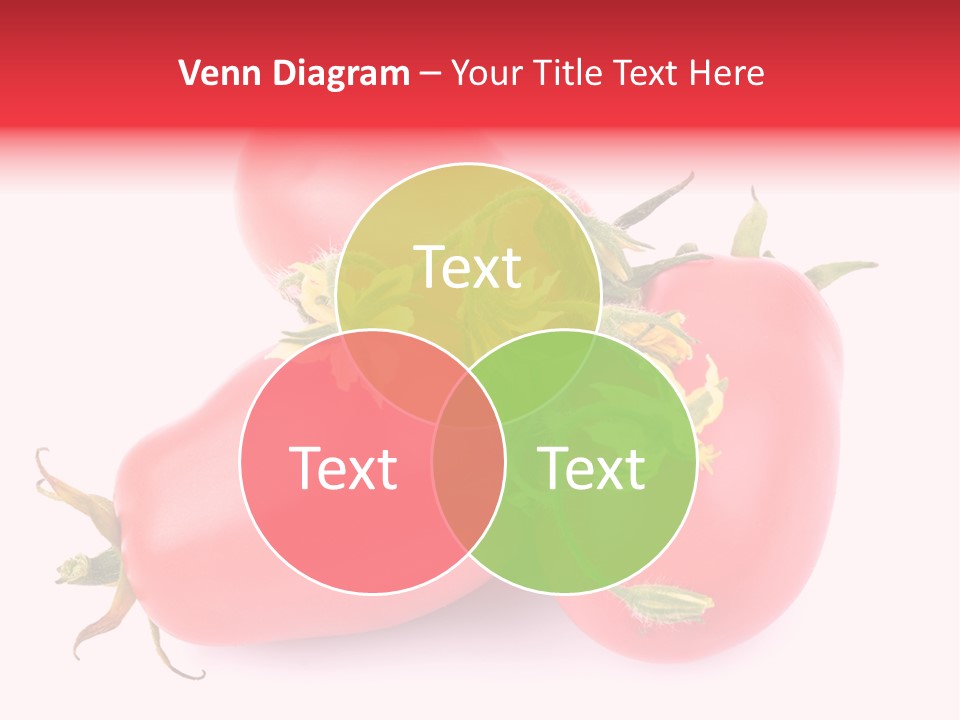 Venn Diagram – Your Title Text Here

Text

Text

Text